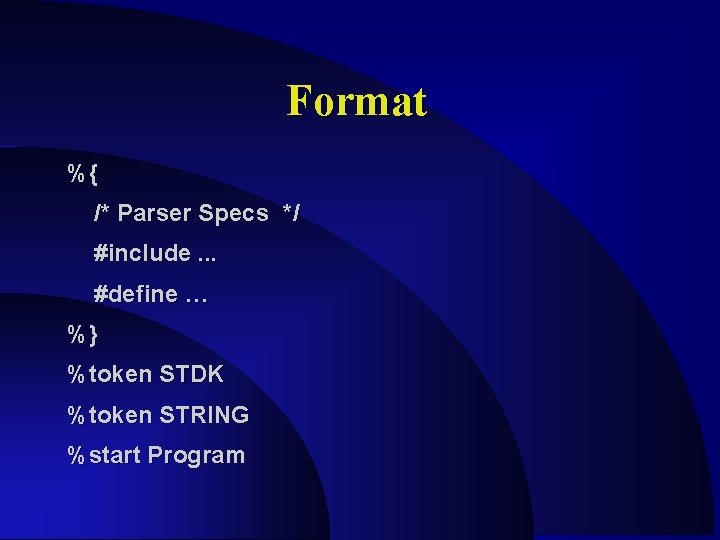 Format

%{

/* Parser Specs */

#include ...

#define …

%}

%token STDK

%token STRING

%start Program